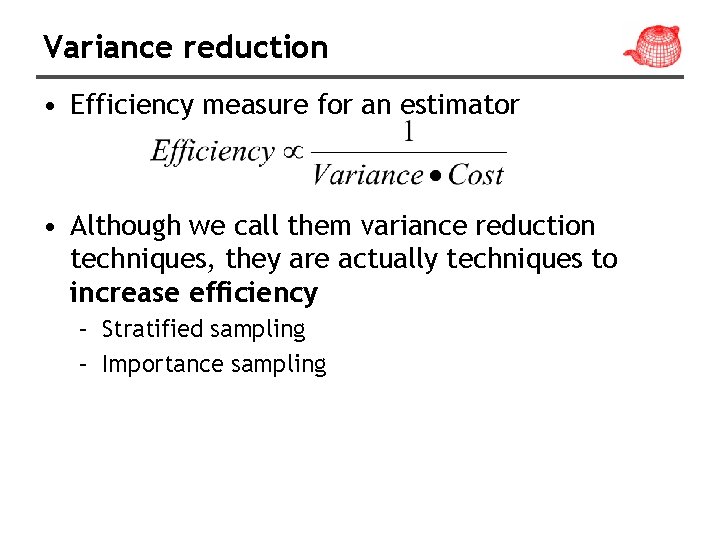 Variance reduction

• Efficiency measure for an estimator

$Efficiency \propto \frac{1}{Variance \bullet Cost}$

• Although we call them variance reduction techniques, they are actually techniques to increase efficiency

– Stratified sampling

– Importance sampling